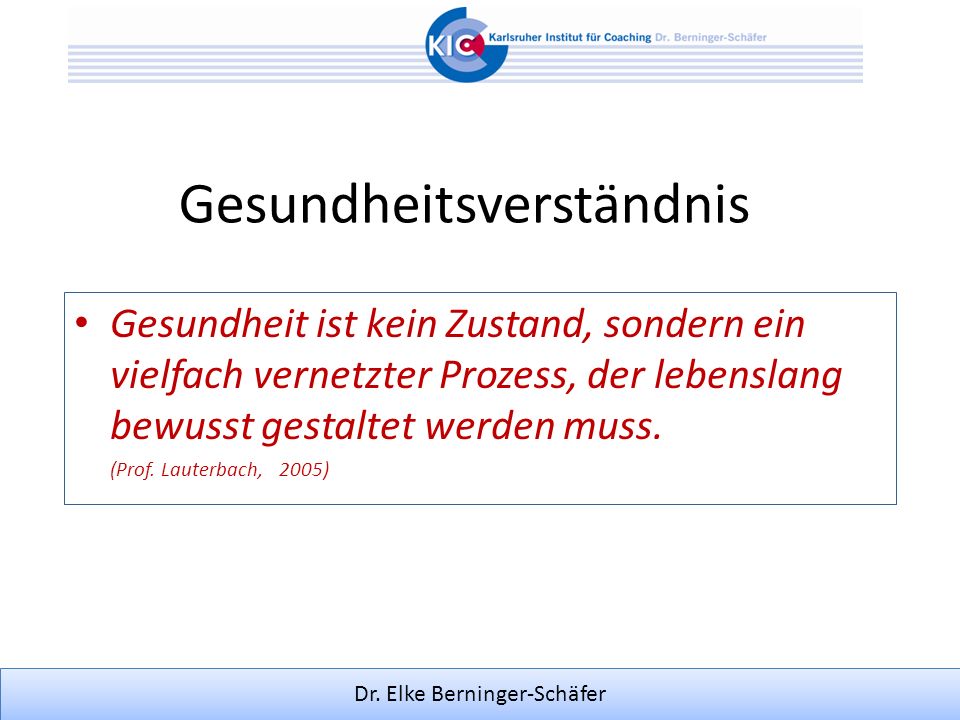 KIC Karlsruher Institut für Coaching Dr. Berninger-Schäfer

Gesundheitsverständnis

• Gesundheit ist kein Zustand, sondern ein vielfach vernetzter Prozess, der lebenslang bewusst gestaltet werden muss.
(Prof. Lauterbach, 2005)

Dr. Elke Berninger-Schäfer